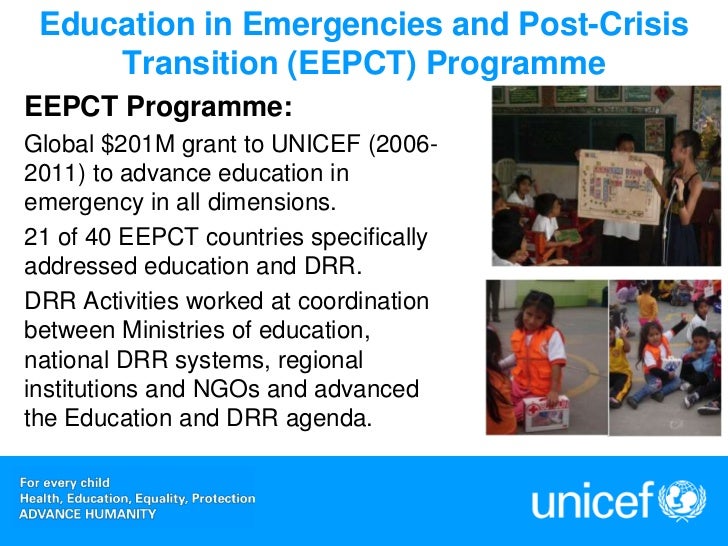 Education in Emergencies and Post-Crisis Transition (EEPCT) Programme

EEPCT Programme:

Global \$201M grant to UNICEF (2006-2011) to advance education in emergency in all dimensions.

21 of 40 EEPCT countries specifically addressed education and DRR.

DRR Activities worked at coordination between Ministries of education, national DRR systems, regional institutions and NGOs and advanced the Education and DRR agenda.

For every child
Health, Education, Equality, Protection
ADVANCE HUMANITY

unicef